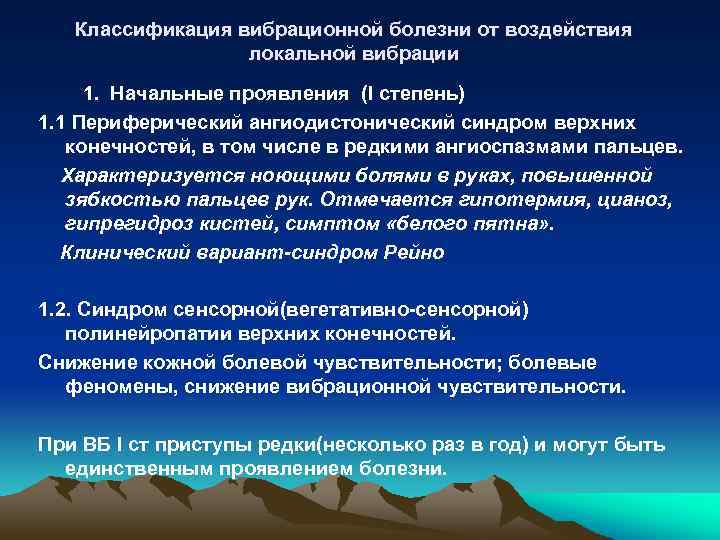 Классификация вибрационной болезни от воздействия локальной вибрации

1. Начальные проявления (I степень)

1.1 Периферический ангиодистонический синдром верхних конечностей, в том числе в редкими ангиоспазмами пальцев.

Характеризуется ноющими болями в руках, повышенной зябкостью пальцев рук. Отмечается гипотермия, цианоз, гипрегидроз кистей, симптом «белого пятна».

Клинический вариант-синдром Рейно

1.2. Синдром сенсорной(вегетативно-сенсорной) полинейропатии верхних конечностей.

Снижение кожной болевой чувствительности; болевые феномены, снижение вибрационной чувствительности.

При ВБ I ст приступы редки(несколько раз в год) и могут быть единственным проявлением болезни.